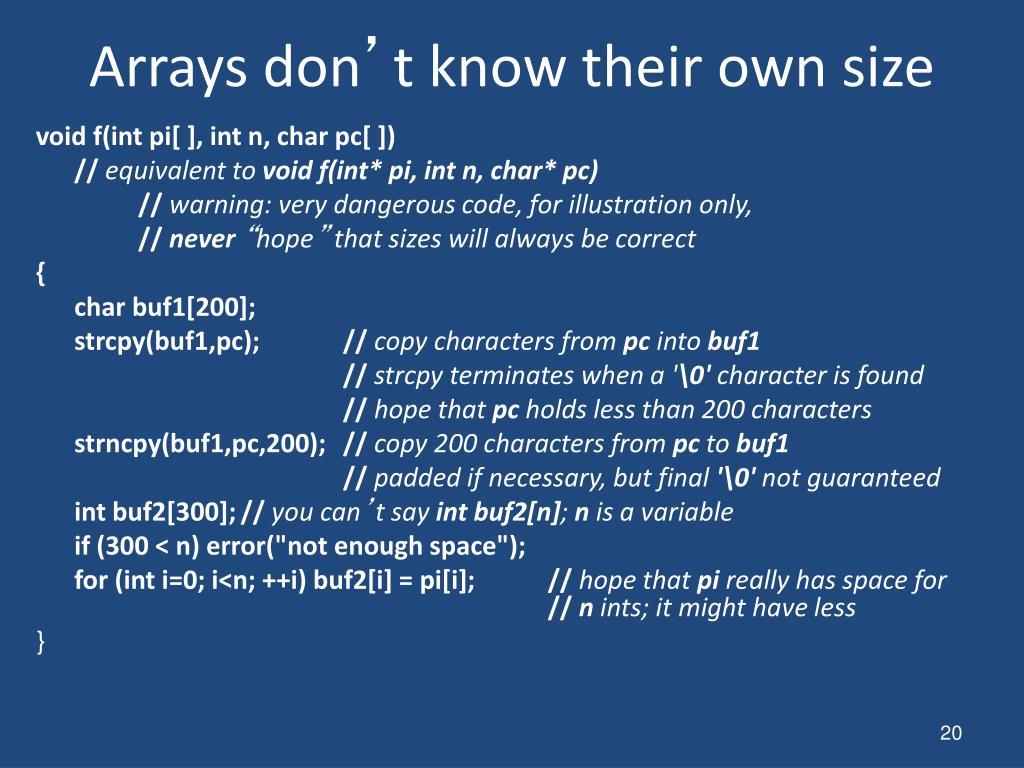 Arrays don’t know their own size

void f(int pi[ ], int n, char pc[ ])
// equivalent to void f(int* pi, int n, char* pc)
// warning: very dangerous code, for illustration only,
// never “hope” that sizes will always be correct
{
char buf1[200];
strcpy(buf1,pc); // copy characters from pc into buf1
// strcpy terminates when a '\0' character is found
// hope that pc holds less than 200 characters
strncpy(buf1,pc,200); // copy 200 characters from pc to buf1
// padded if necessary, but final '\0' not guaranteed
int buf2[300]; // you can’t say int buf2[n]; n is a variable
if (300 < n) error("not enough space");
for (int i=0; i<n; ++i) buf2[i] = pi[i]; // hope that pi really has space for
// n ints; it might have less
}

20